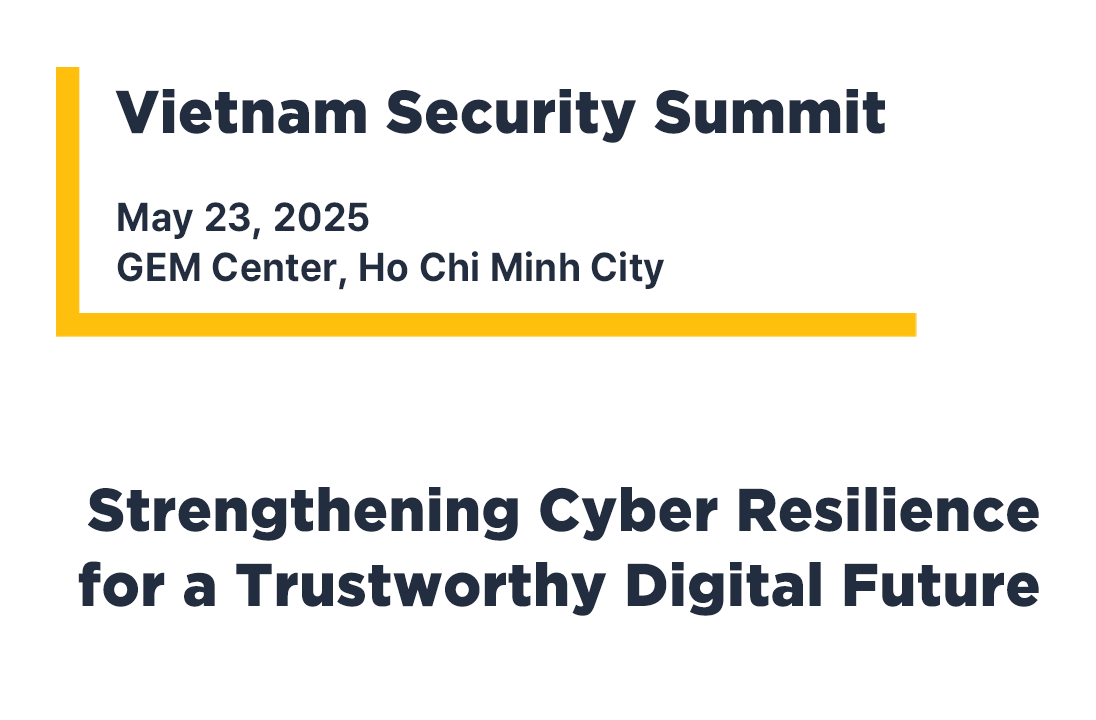 Vietnam Security Summit

May 23, 2025
GEM Center, Ho Chi Minh City

Strengthening Cyber Resilience for a Trustworthy Digital Future